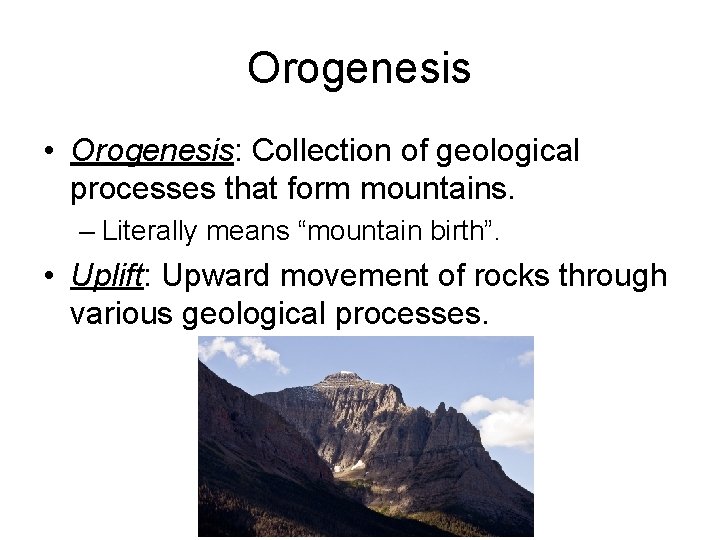 Orogenesis

• Orogenesis: Collection of geological processes that form mountains.

– Literally means “mountain birth”.

• Uplift: Upward movement of rocks through various geological processes.